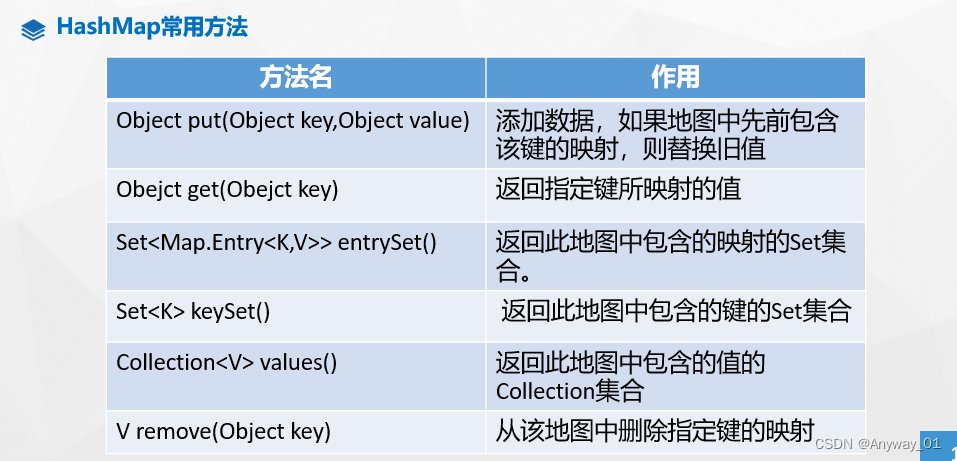 HashMap常用方法

| 方法名 | 作用 |
|---|---|
| Object put(Object key,Object value) | 添加数据，如果地图中先前包含该键的映射，则替换旧值 |
| Obejct get(Obejct key) | 返回指定键所映射的值 |
| Set<Map.Entry<K,V>> entrySet() | 返回此地图中包含的映射的Set集合。 |
| Set<K> keySet() | 返回此地图中包含的键的Set集合 |
| Collection<V> values() | 返回此地图中包含的值的Collection集合 |
| V remove(Object key) | 从该地图中删除指定键的映射 |

CSDN @Anyway_01